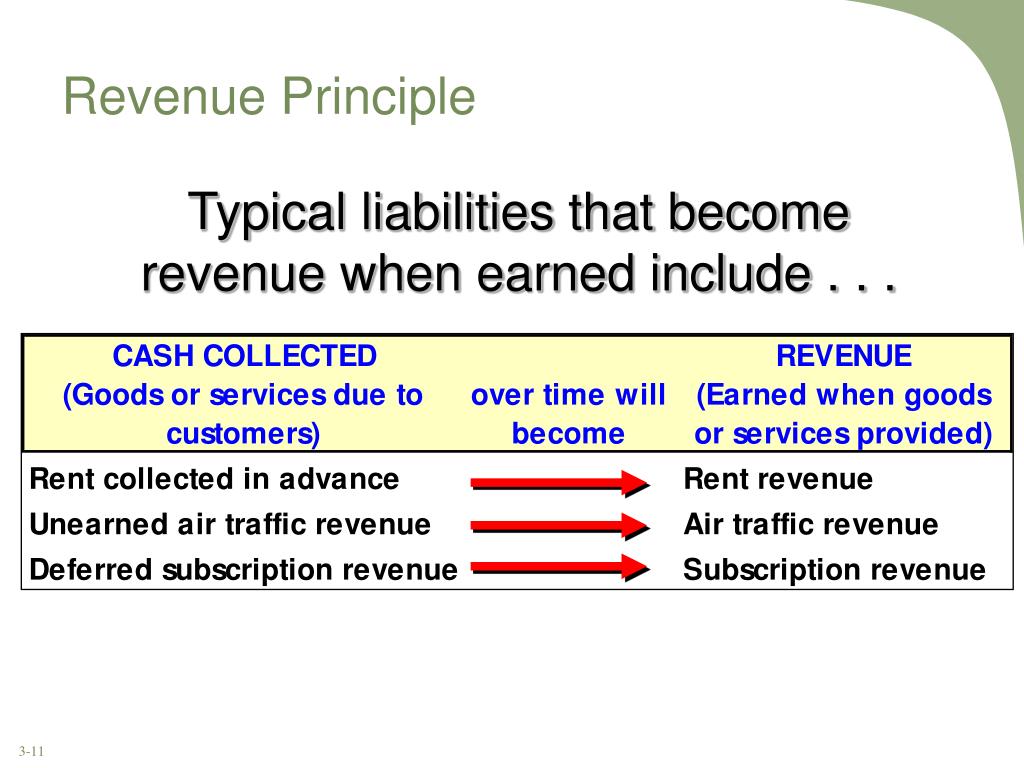 Revenue Principle

Typical liabilities that become revenue when earned include . . .

| CASH COLLECTED (Goods or services due to customers) | over time will become | REVENUE (Earned when goods or services provided) |
|---|---|---|
| Rent collected in advance | | Rent revenue |
| Unearned air traffic revenue | | Air traffic revenue |
| Deferred subscription revenue | | Subscription revenue |

3-11